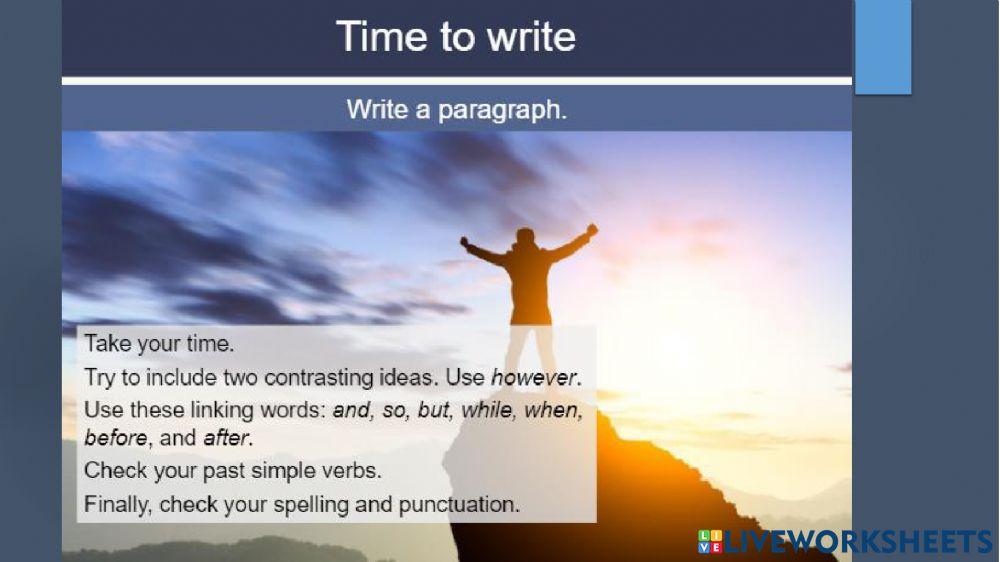 Time to write

Write a paragraph.

Take your time.

Try to include two contrasting ideas. Use however.

Use these linking words: and, so, but, while, when, before, and after.

Check your past simple verbs.

Finally, check your spelling and punctuation.

LIVEWORKSHEETS